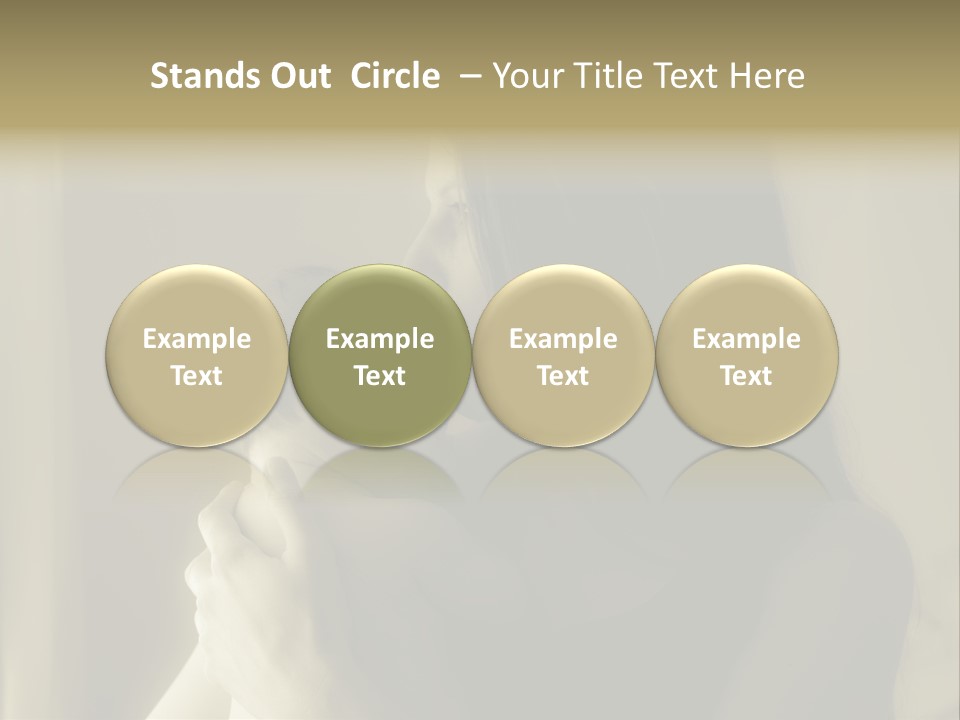 Stands Out Circle – Your Title Text Here

Example Text

Example Text

Example Text

Example Text